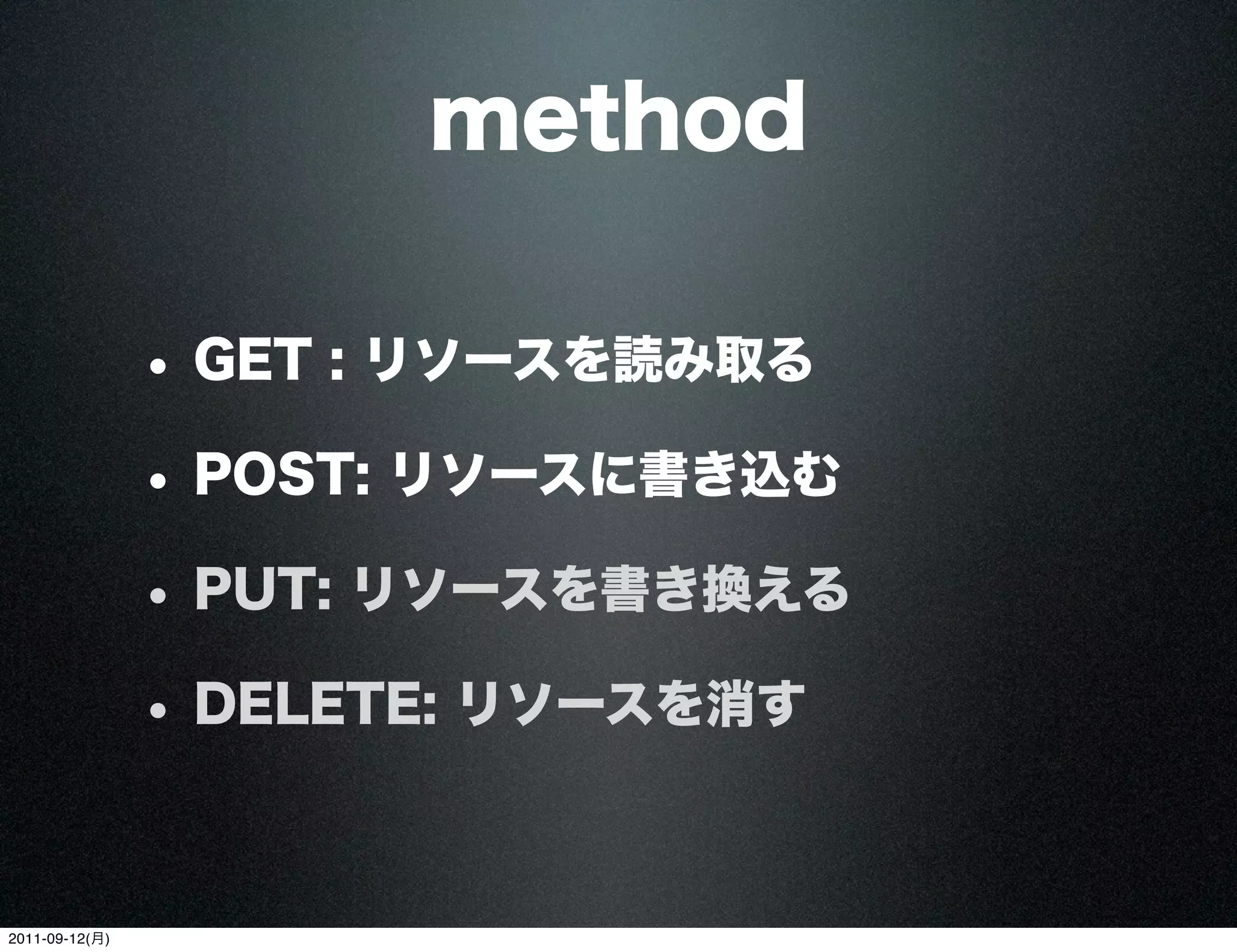 method

• GET : リソースを読み取る

• POST: リソースに書き込む

• PUT: リソースを書き換える

• DELETE: リソースを消す

2011-09-12(月)